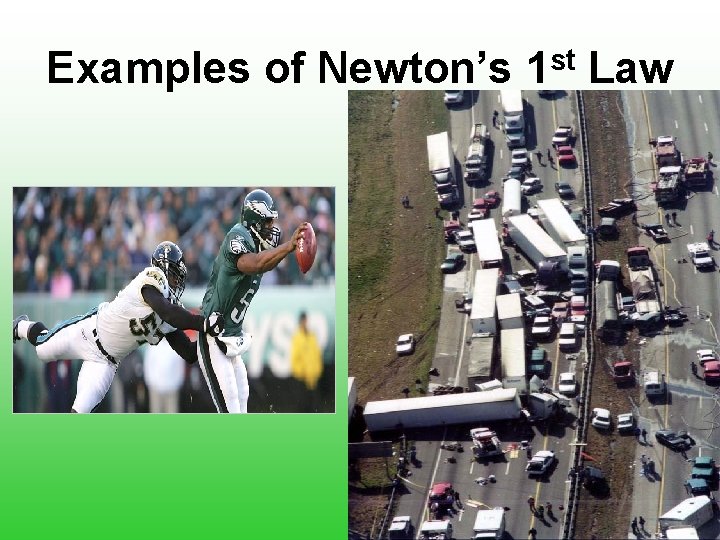 Examples of Newton's 1$^{st}$ Law